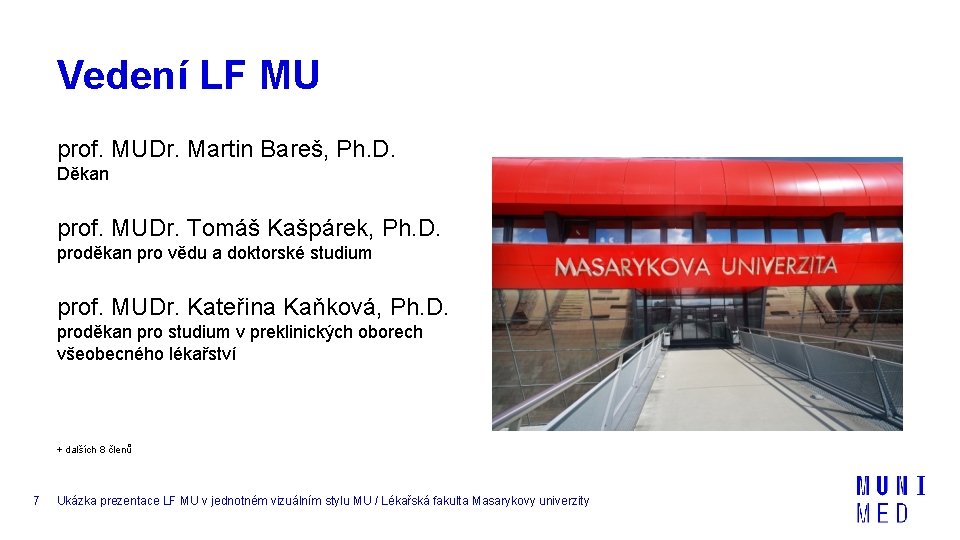 Vedení LF MU

prof. MUDr. Martin Bareš, Ph.D.
Děkan

prof. MUDr. Tomáš Kašpárek, Ph.D.
proděkan pro vědu a doktorské studium

prof. MUDr. Kateřina Kaňková, Ph.D.
proděkan pro studium v preklinických oborech všeobecného lékařství

MASARYKOVA UNIVERZITA

+ dalších 8 členů

7 Ukázka prezentace LF MU v jednotném vizuálním stylu MU / Lékařská fakulta Masarykovy univerzity

MUNI
MED